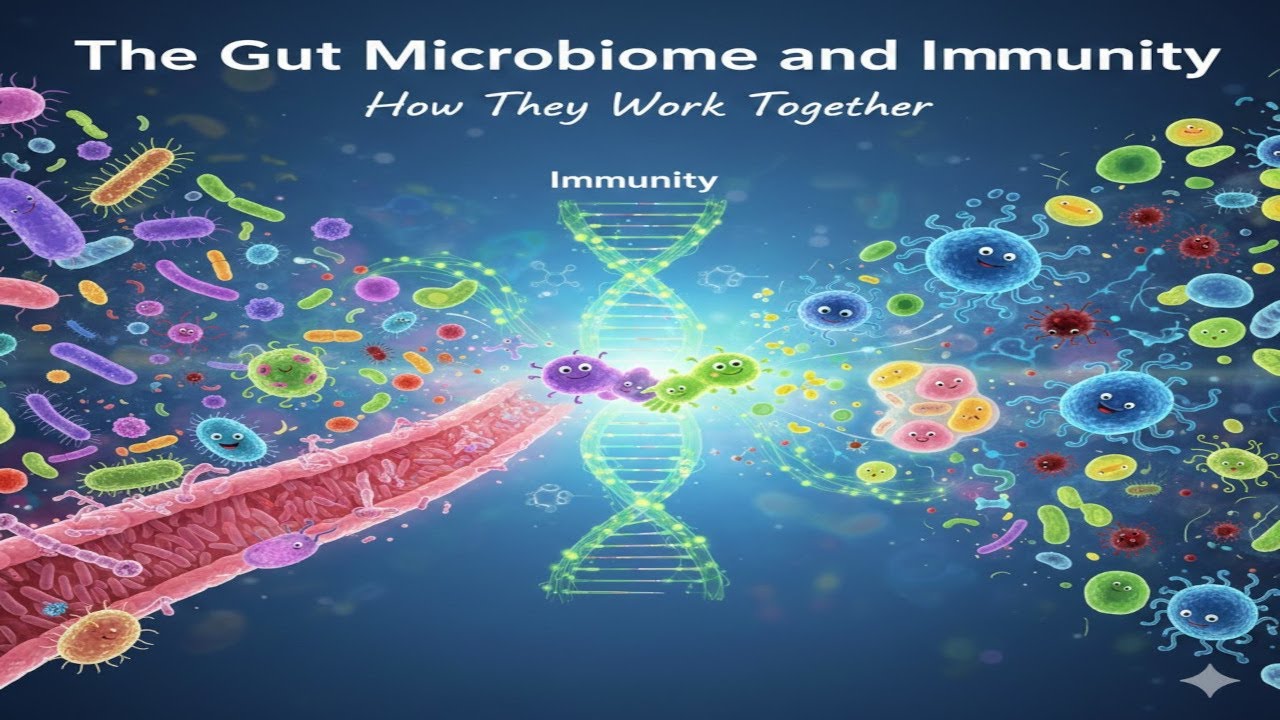 The Gut Microbiome and Immunity
How They Work Together

Immunity